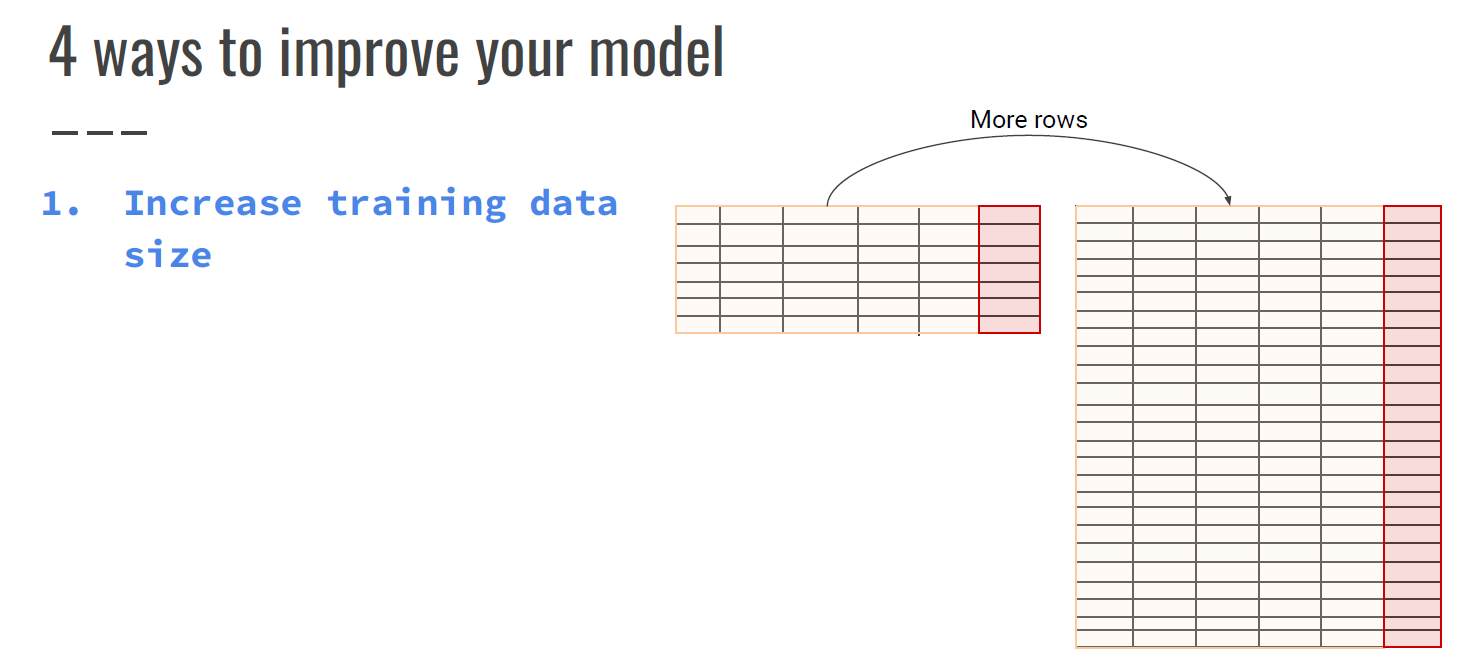 4 ways to improve your model

1. Increase training data size

More rows